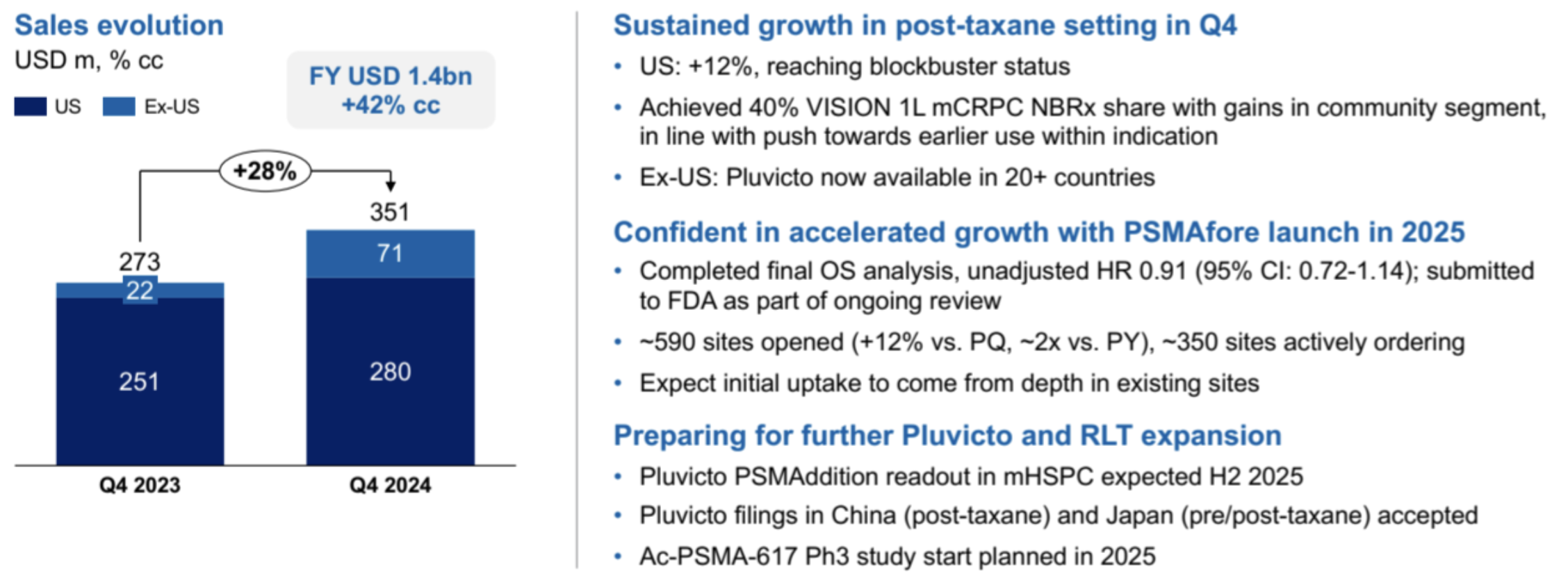 Sales evolution
USD m, % cc

US Ex-US

FY USD 1.4bn
+42% cc

+28%

273
22
251

351
71
280

Q4 2023
Q4 2024

Sustained growth in post-taxane setting in Q4
• US: +12%, reaching blockbuster status
• Achieved 40% VISION 1L mCRPC NBRx share with gains in community segment, in line with push towards earlier use within indication
• Ex-US: Pluvicto now available in 20+ countries

Confident in accelerated growth with PSMAfore launch in 2025
• Completed final OS analysis, unadjusted HR 0.91 (95% CI: 0.72-1.14); submitted to FDA as part of ongoing review
• ~590 sites opened (+12% vs. PQ, ~2x vs. PY), ~350 sites actively ordering
• Expect initial uptake to come from depth in existing sites

Preparing for further Pluvicto and RLT expansion
• Pluvicto PSMAddition readout in mHSPC expected H2 2025
• Pluvicto filings in China (post-taxane) and Japan (pre/post-taxane) accepted
• Ac-PSMA-617 Ph3 study start planned in 2025